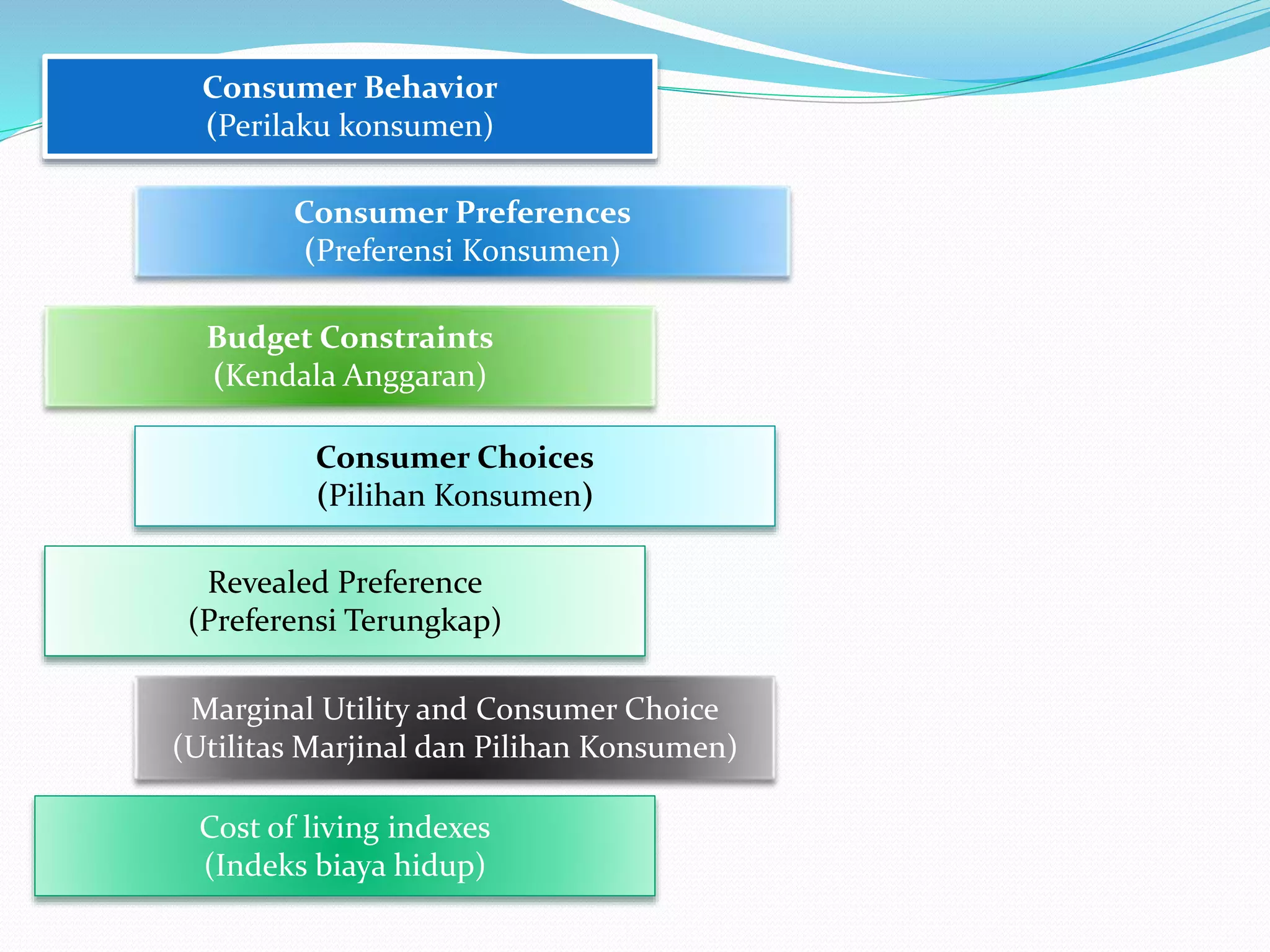 Consumer Behavior
(Perilaku konsumen)

Consumer Preferences
(Preferensi Konsumen)

Budget Constraints
(Kendala Anggaran)

Consumer Choices
(Pilihan Konsumen)

Revealed Preference
(Preferensi Terungkap)

Marginal Utility and Consumer Choice
(Utilitas Marjinal dan Pilihan Konsumen)

Cost of living indexes
(Indeks biaya hidup)